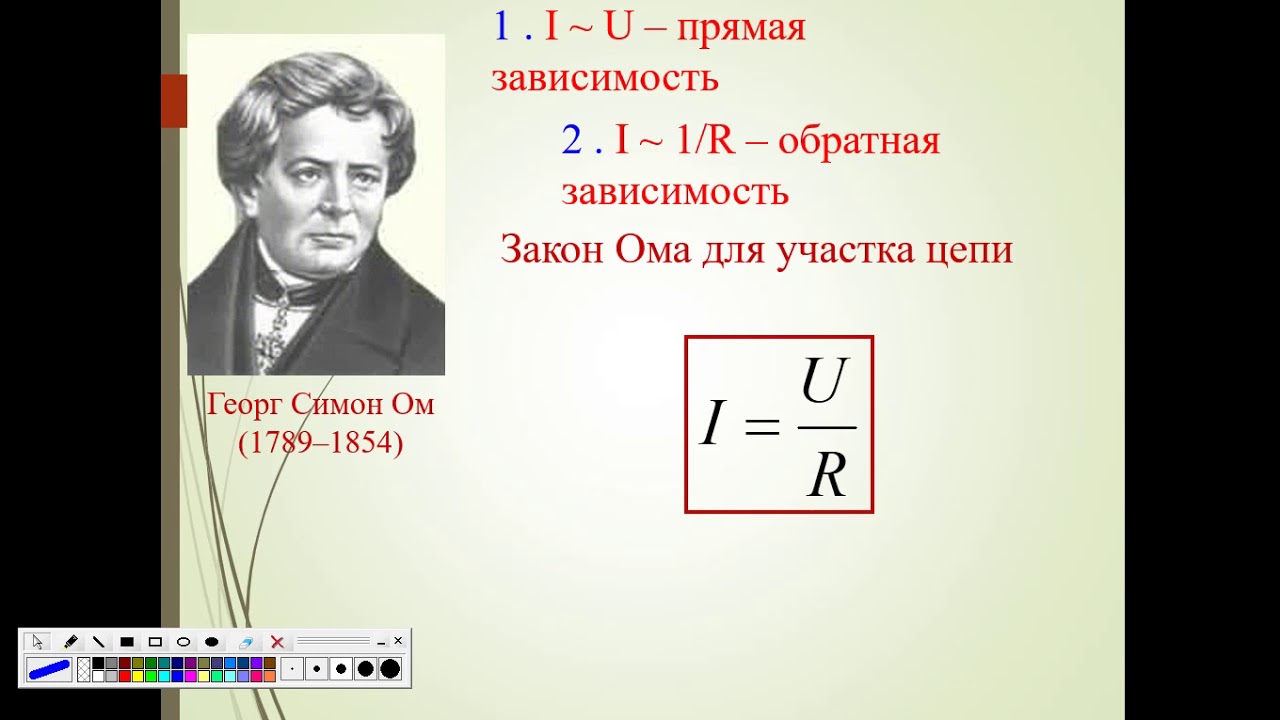 1 . I ~ U – прямая зависимость

2 . I ~ 1/R – обратная зависимость

Закон Ома для участка цепи

$I = \frac{U}{R}$

Георг Симон Ом (1789–1854)